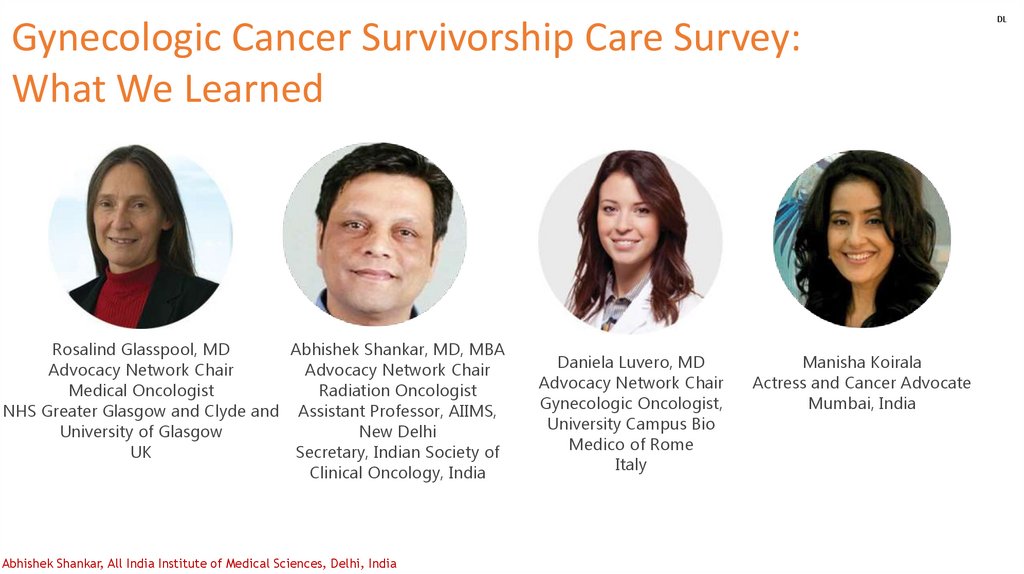 DL

Gynecologic Cancer Survivorship Care Survey: What We Learned

Rosalind Glasspool, MD
Advocacy Network Chair
Medical Oncologist
NHS Greater Glasgow and Clyde and University of Glasgow
UK

Abhishek Shankar, MD, MBA
Advocacy Network Chair
Radiation Oncologist
Assistant Professor, AIIMS, New Delhi
Secretary, Indian Society of Clinical Oncology, India

Daniela Luvero, MD
Advocacy Network Chair
Gynecologic Oncologist,
University Campus Bio Medico of Rome
Italy

Manisha Koirala
Actress and Cancer Advocate
Mumbai, India

Abhishek Shankar, All India Institute of Medical Sciences, Delhi, India